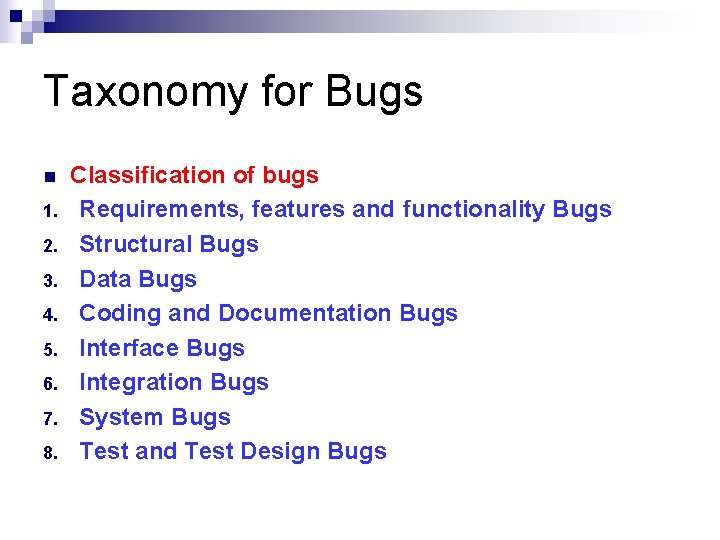 Taxonomy for Bugs

Classification of bugs

1. Requirements, features and functionality Bugs
2. Structural Bugs
3. Data Bugs
4. Coding and Documentation Bugs
5. Interface Bugs
6. Integration Bugs
7. System Bugs
8. Test and Test Design Bugs